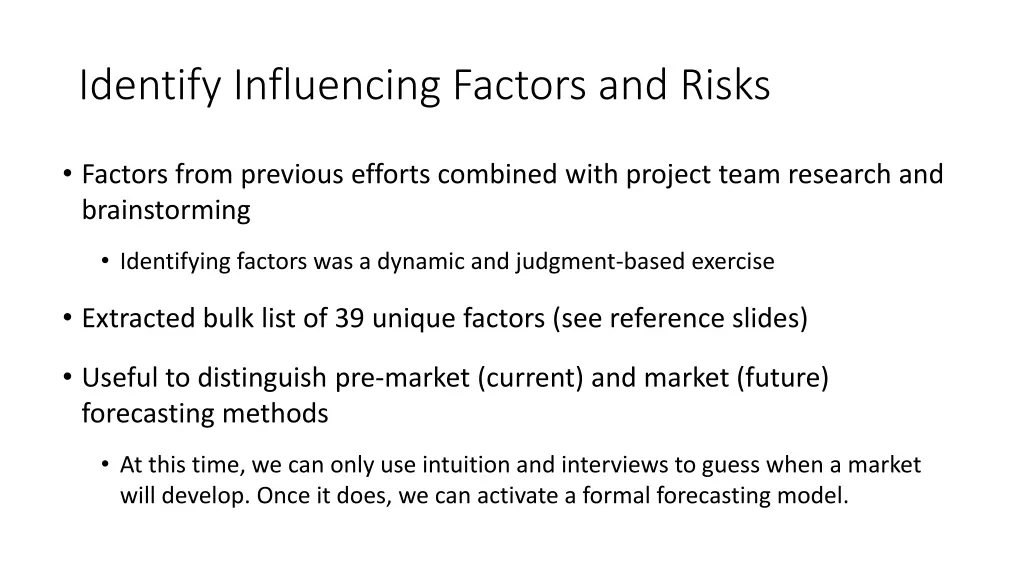 Identify Influencing Factors and Risks

• Factors from previous efforts combined with project team research and brainstorming

• Identifying factors was a dynamic and judgment-based exercise

• Extracted bulk list of 39 unique factors (see reference slides)

• Useful to distinguish pre-market (current) and market (future) forecasting methods

• At this time, we can only use intuition and interviews to guess when a market will develop. Once it does, we can activate a formal forecasting model.